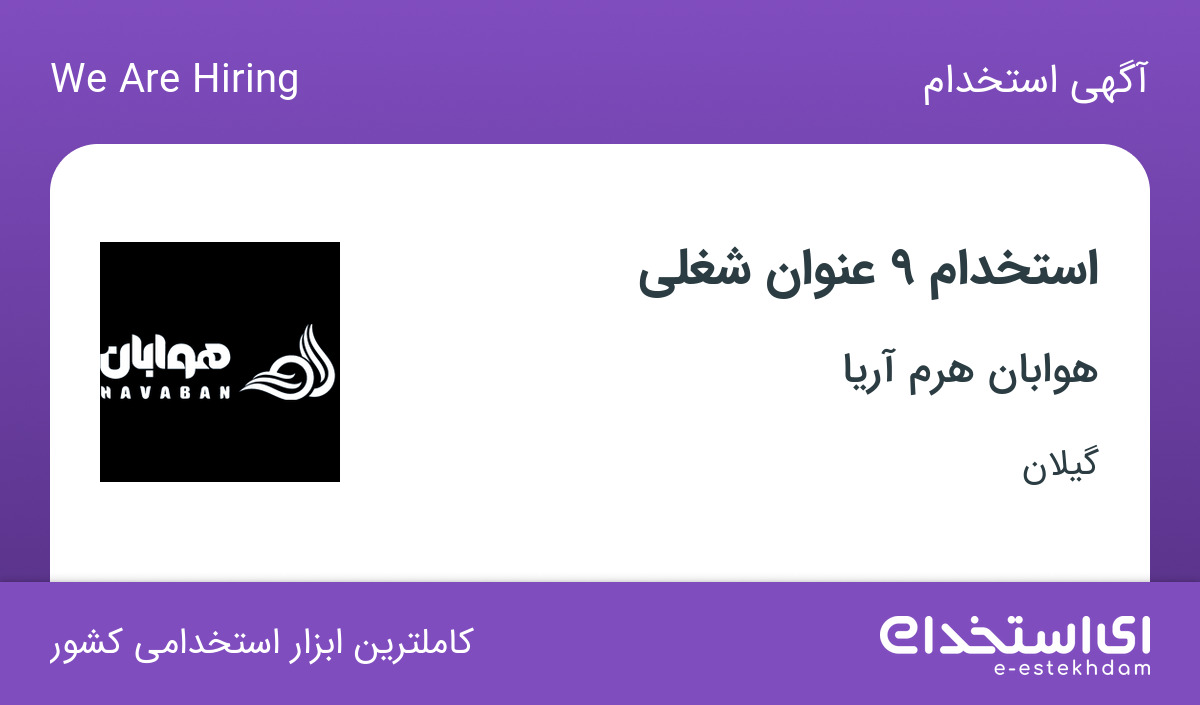 آگهی استخدام

We Are Hiring

استخدام ۹ عنوان شغلی

هوابان هرم آریا

گیلان

هوابان
HAVABAN

ای استخدام
e-estekhdam

کاملترین ابزار استخدامی کشور